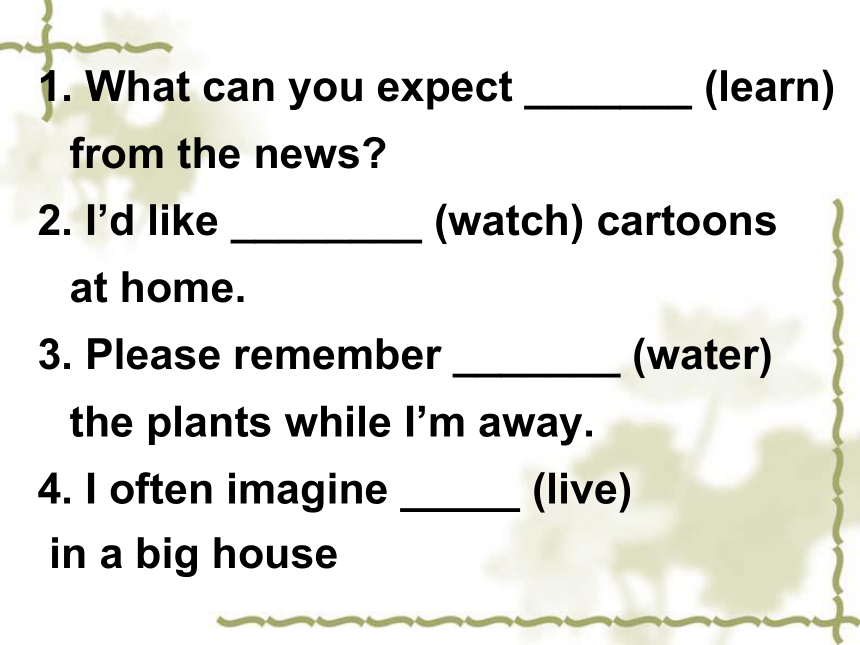 1. What can you expect _______ (learn) from the news?

2. I’d like ________ (watch) cartoons at home.

3. Please remember _______ (water) the plants while I’m away.

4. I often imagine _____ (live) in a big house